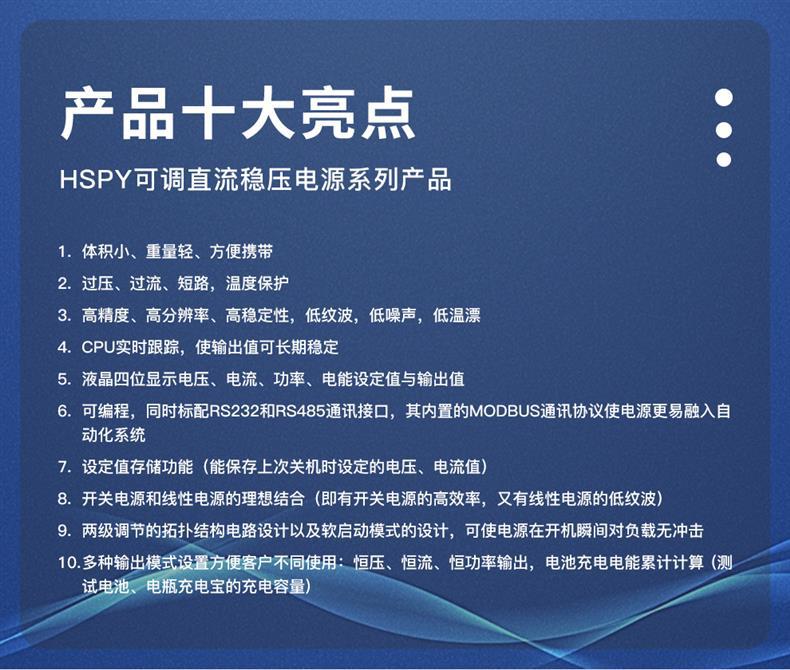 产品十大亮点

HSPY可调直流稳压电源系列产品

1. 体积小、重量轻、方便携带
2. 过压、过流、短路，温度保护
3. 高精度、高分辨率、高稳定性，低纹波，低噪声，低温漂
4. CPU实时跟踪，使输出值可长期稳定
5. 液晶四位显示电压、电流、功率、电能设定值与输出值
6. 可编程，同时标配RS232和RS485通讯接口，其内置的MODBUS通讯协议使电源更易融入自动化系统
7. 设定值存储功能（能保存上次关机时设定的电压、电流值）
8. 开关电源和线性电源的理想结合（即有开关电源的高效率，又有线性电源的低纹波）
9. 两级调节的拓扑结构电路设计以及软启动模式的设计，可使电源在开机瞬间对负载无冲击
10. 多种输出模式设置方便客户不同使用：恒压、恒流、恒功率输出，电池充电电能累计计算（测试电池、电瓶充电宝的充电容量）